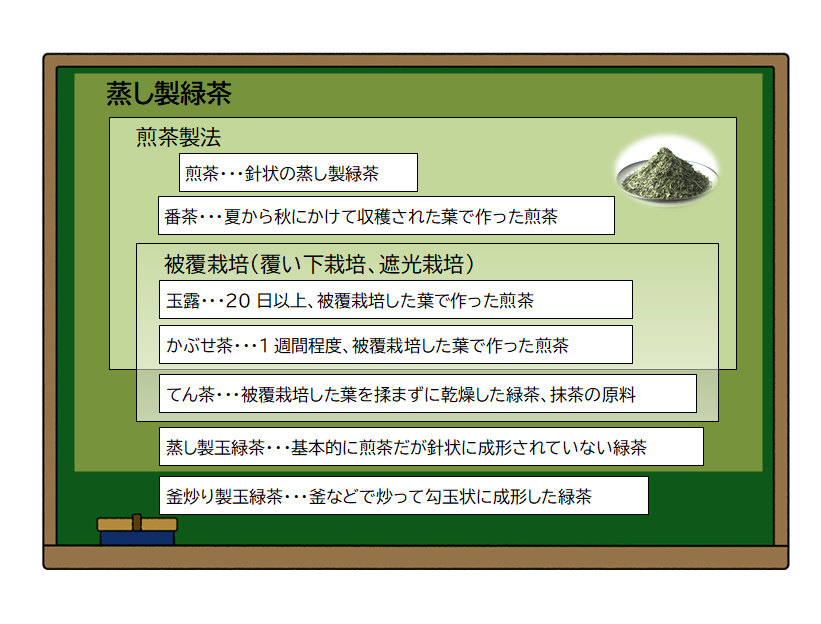 蒸し製緑茶

煎茶製法

煎茶・・・針状の蒸し製緑茶

番茶・・・夏から秋にかけて収穫された葉で作った煎茶

被覆栽培（覆い下栽培、遮光栽培）

玉露・・・20 日以上、被覆栽培した葉で作った煎茶

かぶせ茶・・・1 週間程度、被覆栽培した葉で作った煎茶

てん茶・・・被覆栽培した葉を揉まずに乾燥した緑茶、抹茶の原料

蒸し製玉緑茶・・・基本的に煎茶だが針状に成形されていない緑茶

釜炒り製玉緑茶・・・釜などで炒って勾玉状に成形した緑茶